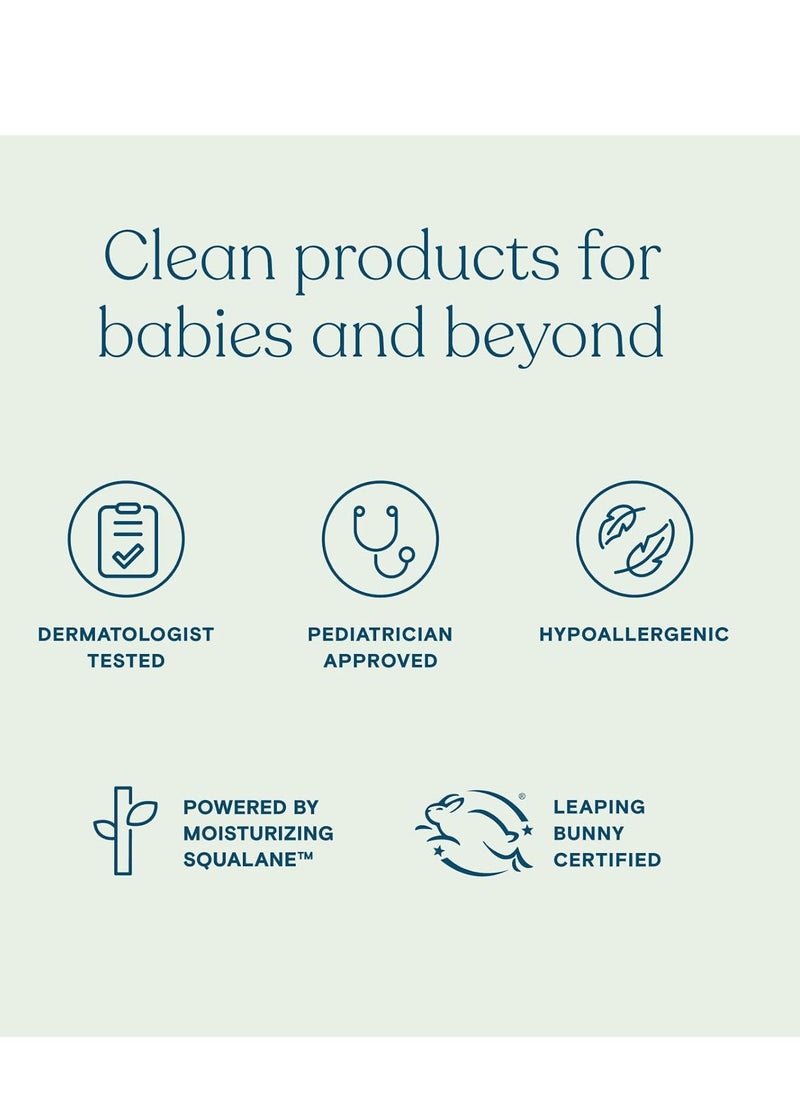 Clean products for babies and beyond

DERMATOLOGIST TESTED

PEDIATRICIAN APPROVED

HYPOALLERGENIC

POWERED BY MOISTURIZING SQUALANE™

LEAPING BUNNY CERTIFIED